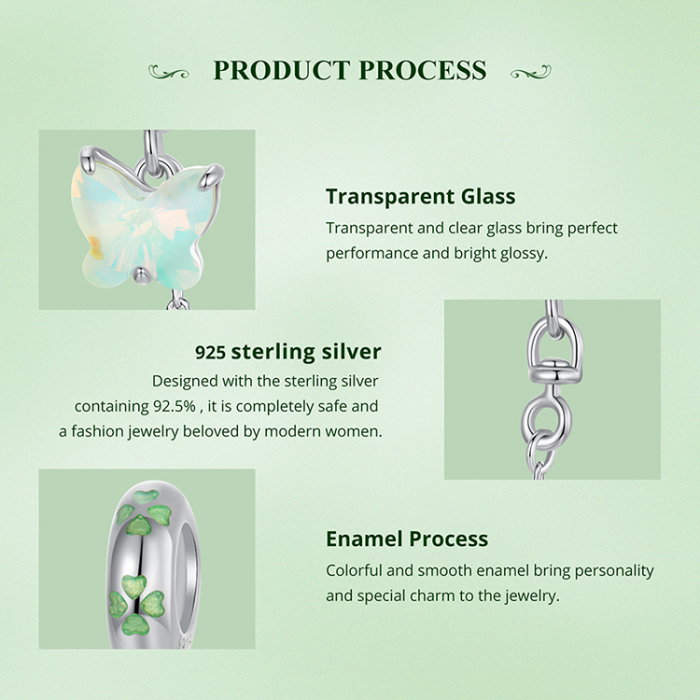 PRODUCT PROCESS

Transparent Glass
Transparent and clear glass bring perfect performance and bright glossy.

925 sterling silver
Designed with the sterling silver containing 92.5% , it is completely safe and a fashion jewelry beloved by modern women.

Enamel Process
Colorful and smooth enamel bring personality and special charm to the jewelry.